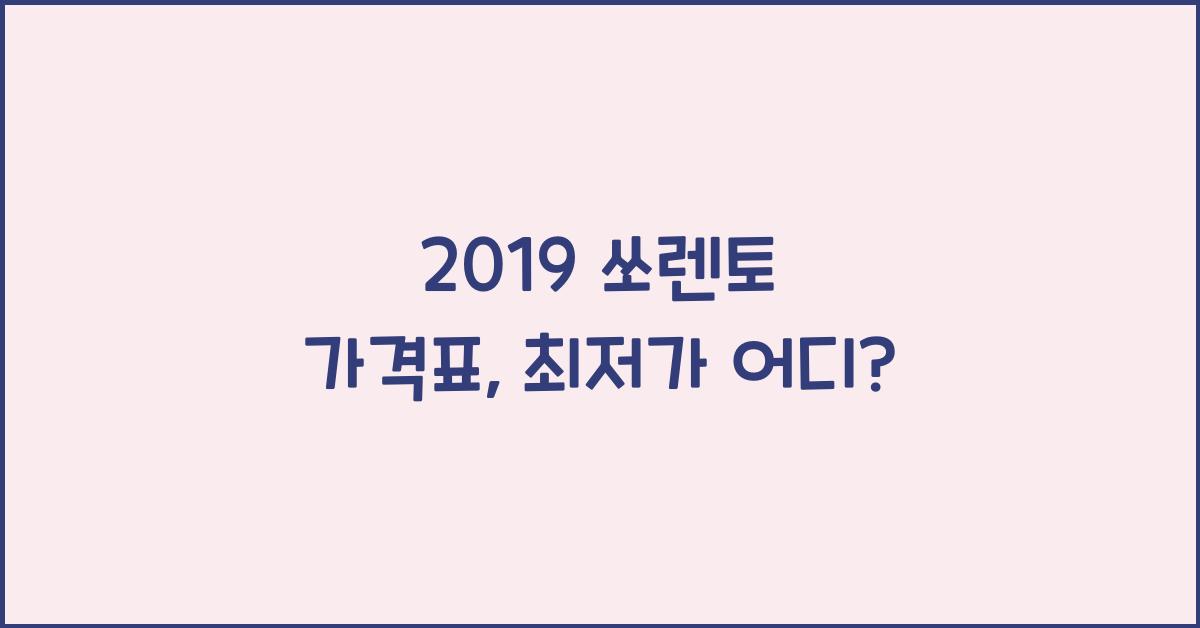 2019 쏘렌토
가격표, 최저가 어디?